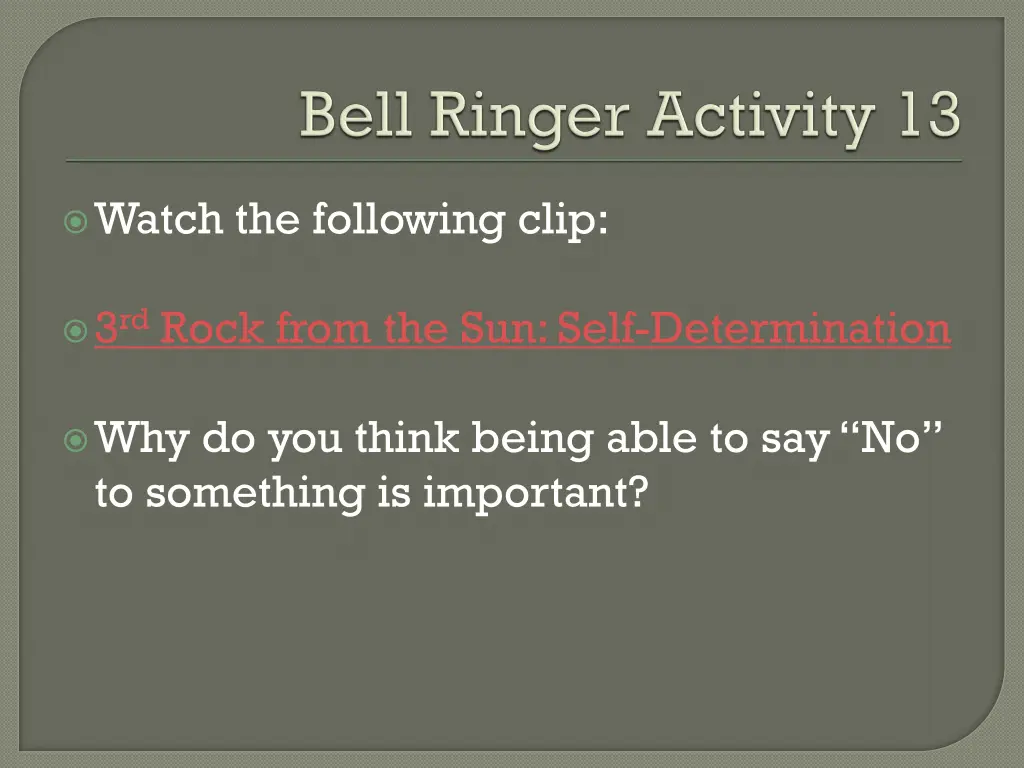 Bell Ringer Activity 13

Watch the following clip:

3rd Rock from the Sun: Self-Determination

Why do you think being able to say “No” to something is important?